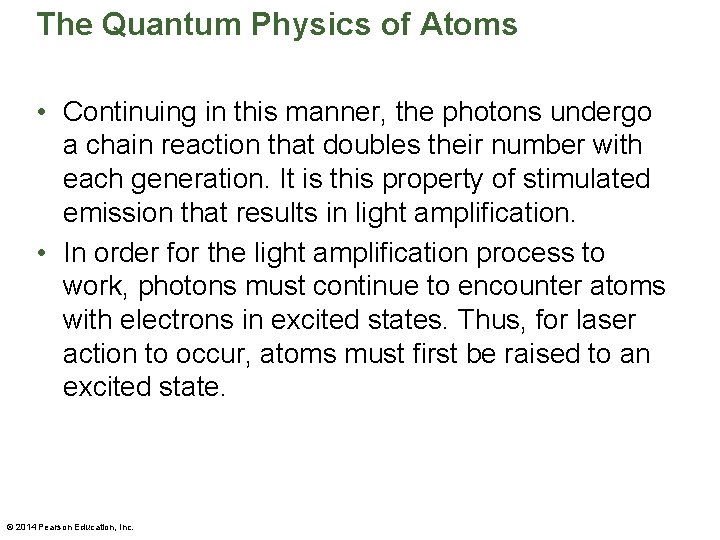 The Quantum Physics of Atoms

• Continuing in this manner, the photons undergo a chain reaction that doubles their number with each generation. It is this property of stimulated emission that results in light amplification.

• In order for the light amplification process to work, photons must continue to encounter atoms with electrons in excited states. Thus, for laser action to occur, atoms must first be raised to an excited state.

© 2014 Pearson Education, Inc.